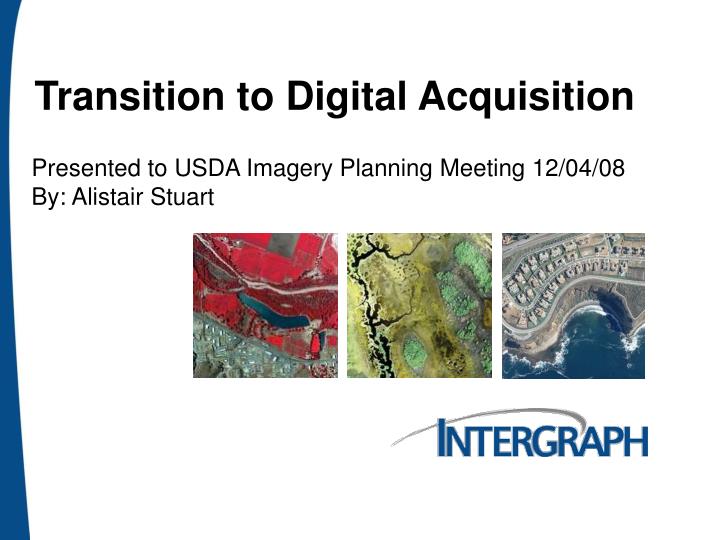 Transition to Digital Acquisition

Presented to USDA Imagery Planning Meeting 12/04/08
By: Alistair Stuart

INTERGRAPH